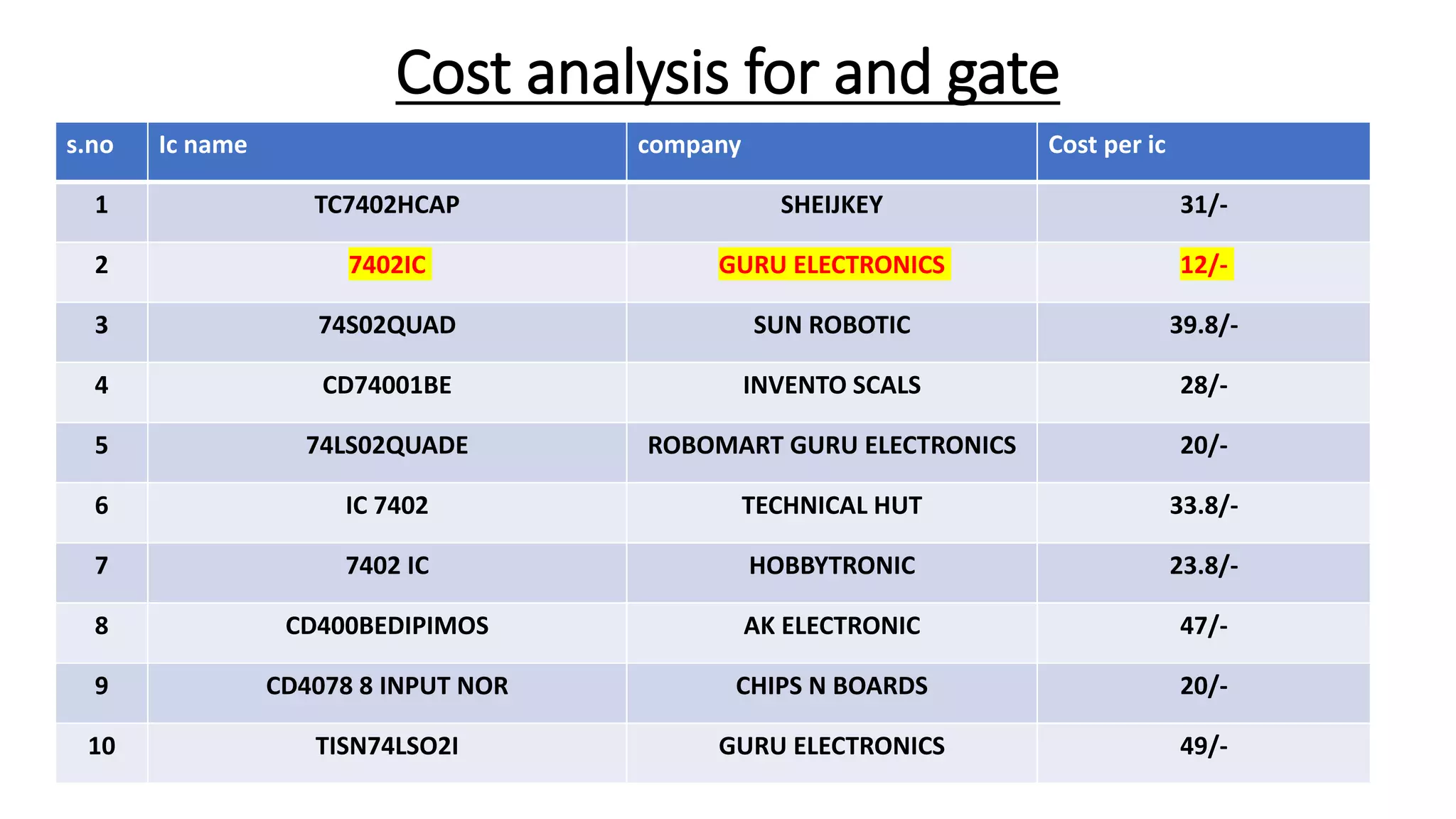 Cost analysis for and gate

| s.no | Ic name | company | Cost per ic |
|---|---|---|---|
| 1 | TC7402HCAP | SHEIJKEY | 31/- |
| 2 | 7402IC | GURU ELECTRONICS | 12/- |
| 3 | 74S02QUAD | SUN ROBOTIC | 39.8/- |
| 4 | CD74001BE | INVENTO SCALS | 28/- |
| 5 | 74LS02QUADE | ROBOMART GURU ELECTRONICS | 20/- |
| 6 | IC 7402 | TECHNICAL HUT | 33.8/- |
| 7 | 7402 IC | HOBBYTRONIC | 23.8/- |
| 8 | CD400BEDIPIMOS | AK ELECTRONIC | 47/- |
| 9 | CD4078 8 INPUT NOR | CHIPS N BOARDS | 20/- |
| 10 | TISN74LSO2I | GURU ELECTRONICS | 49/- |